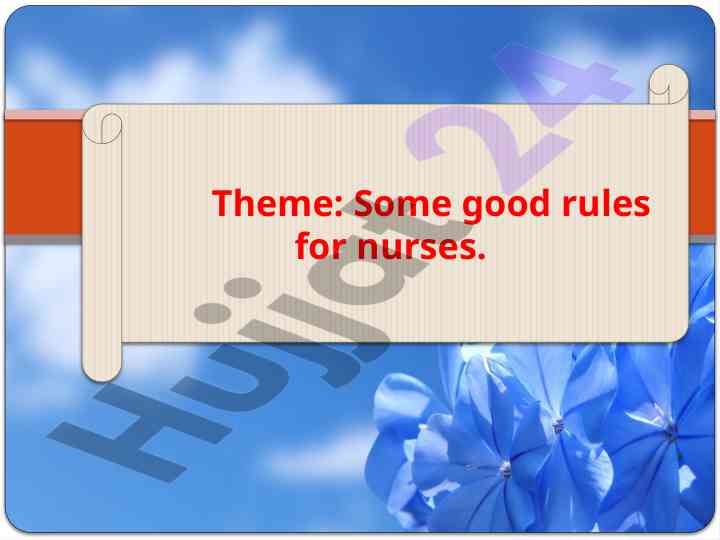 Theme: Some good rules for nurses.

Hujjat24